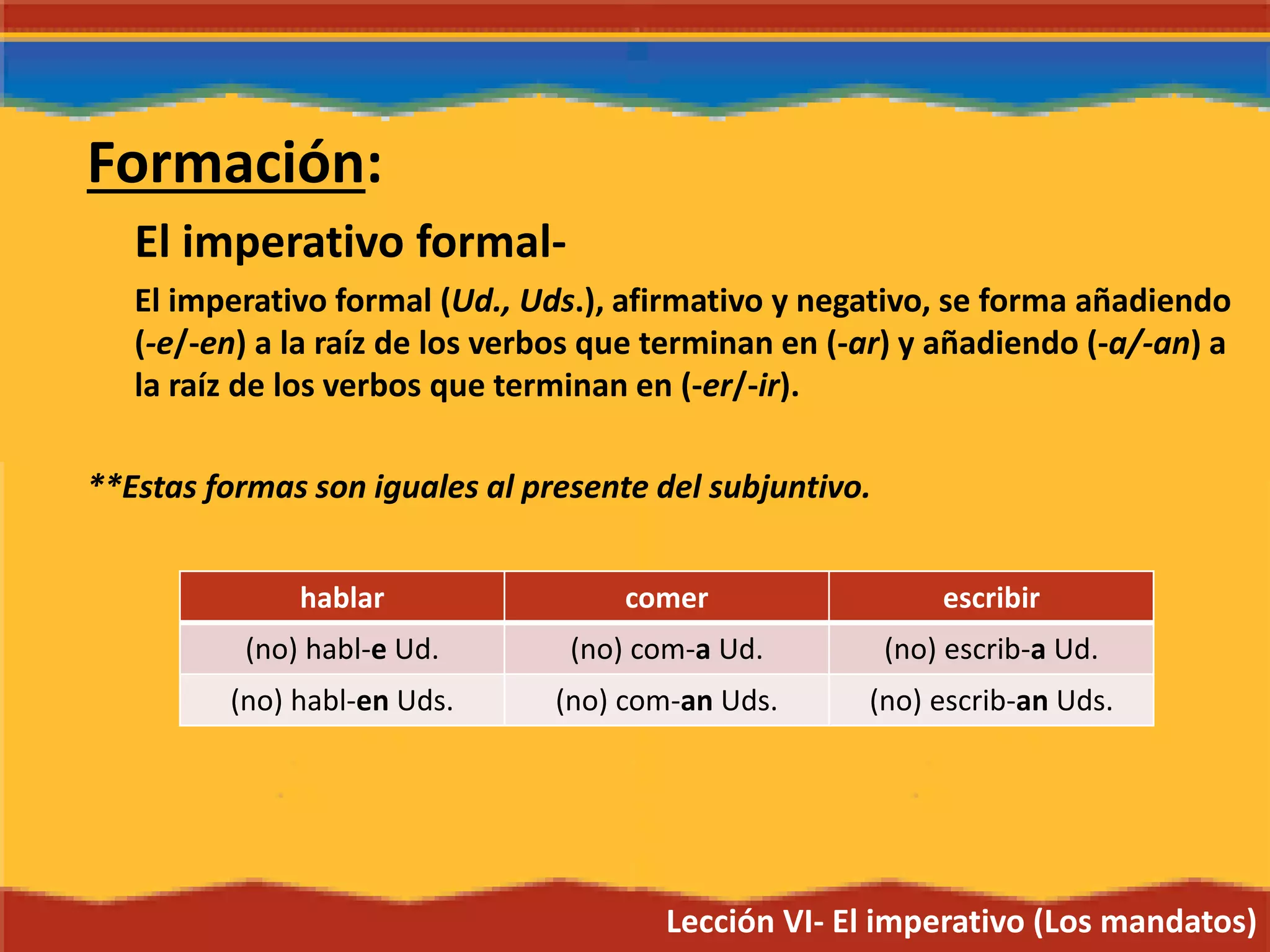 Formación:

El imperativo formal-

El imperativo formal (Ud., Uds.), afirmativo y negativo, se forma añadiendo (-e/-en) a la raíz de los verbos que terminan en (-ar) y añadiendo (-a/-an) a la raíz de los verbos que terminan en (-er/-ir).

**Estas formas son iguales al presente del subjuntivo.

| hablar | comer | escribir |
|---|---|---|
| (no) habl-e Ud. | (no) com-a Ud. | (no) escrib-a Ud. |
| (no) habl-en Uds. | (no) com-an Uds. | (no) escrib-an Uds. |

Lección VI- El imperativo (Los mandatos)